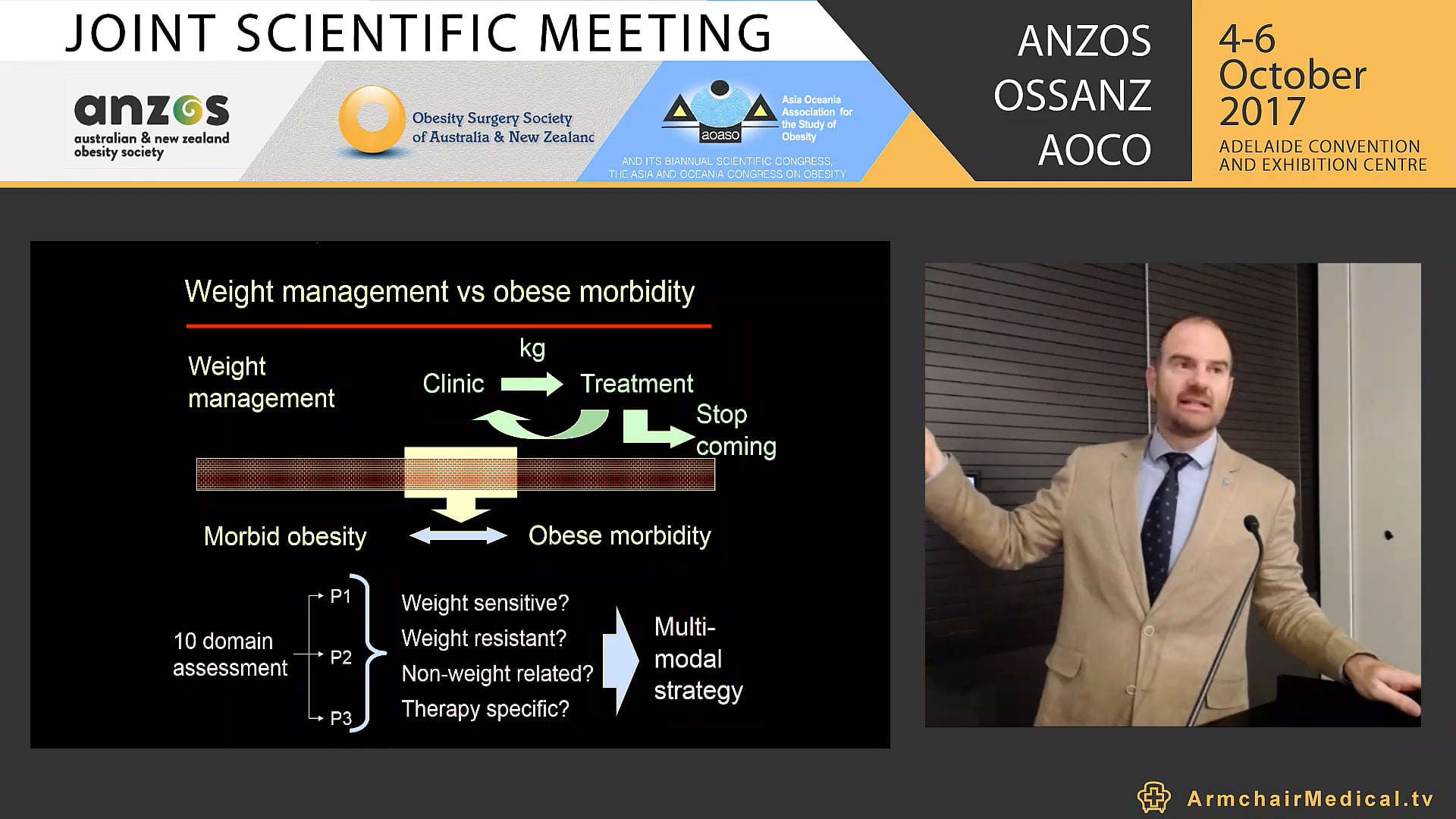 JOINT SCIENTIFIC MEETING

anzos
australian & new zealand obesity society

Obesity Surgery Society of Australia & New Zealanc

aoaso
Asia Oceania Association for the Study of Obesity

AND ITS BIANNUAL SCIENTIFIC CONGRESS, THE ASIA AND OCEANIA CONGRESS ON OBESITY

ANZOS
OSSANZ
AOCO

4-6 October 2017
ADELAIDE CONVENTION AND EXHIBITION CENTRE

Weight management vs obese morbidity

Weight management

kg
Clinic Treatment
Stop coming

Morbid obesity Obese morbidity

10 domain assessment
P1
P2
P3
Weight sensitive?
Weight resistant?
Non-weight related?
Therapy specific?
Multi-modal strategy

ArmchairMedical.tv